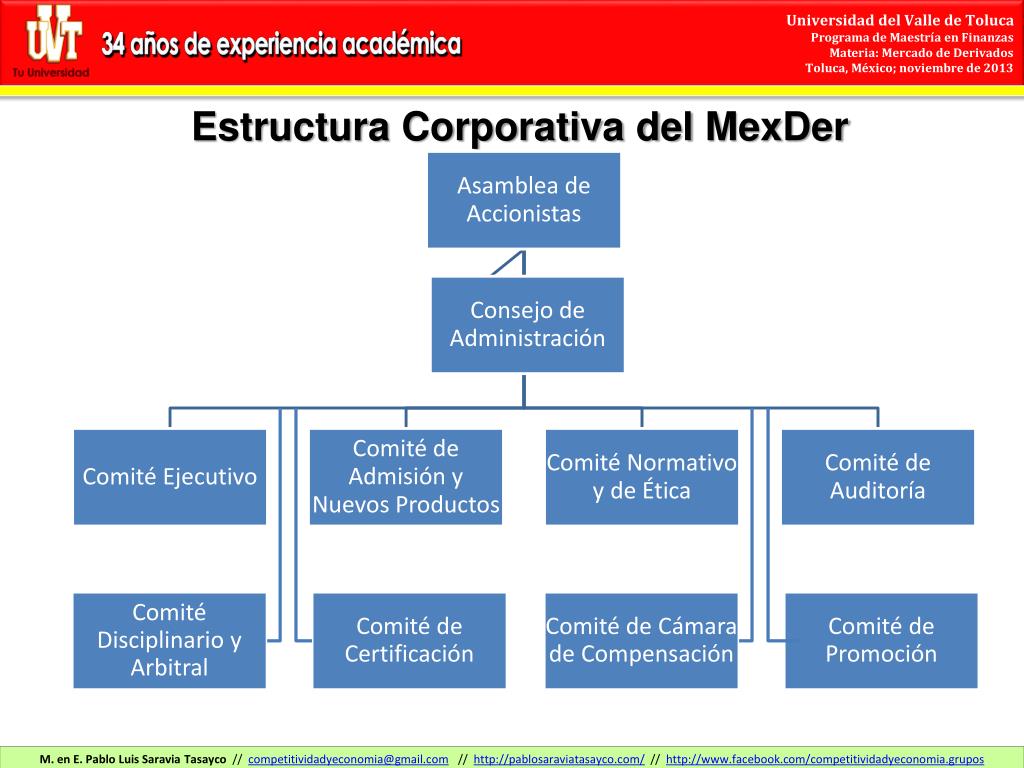 UVT
Tu Universidad
34 años de experiencia académica

Universidad del Valle de Toluca
Programa de Maestría en Finanzas
Materia: Mercado de Derivados
Toluca, México; noviembre de 2013

Estructura Corporativa del MexDer

Asamblea de Accionistas

Consejo de Administración

Comité Ejecutivo

Comité de Admisión y Nuevos Productos

Comité Normativo y de Ética

Comité de Auditoría

Comité Disciplinario y Arbitral

Comité de Certificación

Comité de Cámara de Compensación

Comité de Promoción

M. en E. Pablo Luis Saravia Tasayco // competitividadyeconomia@gmail.com // http://pablosaraviatasayco.com/ // http://www.facebook.com/competitividadyeconomia.grupos